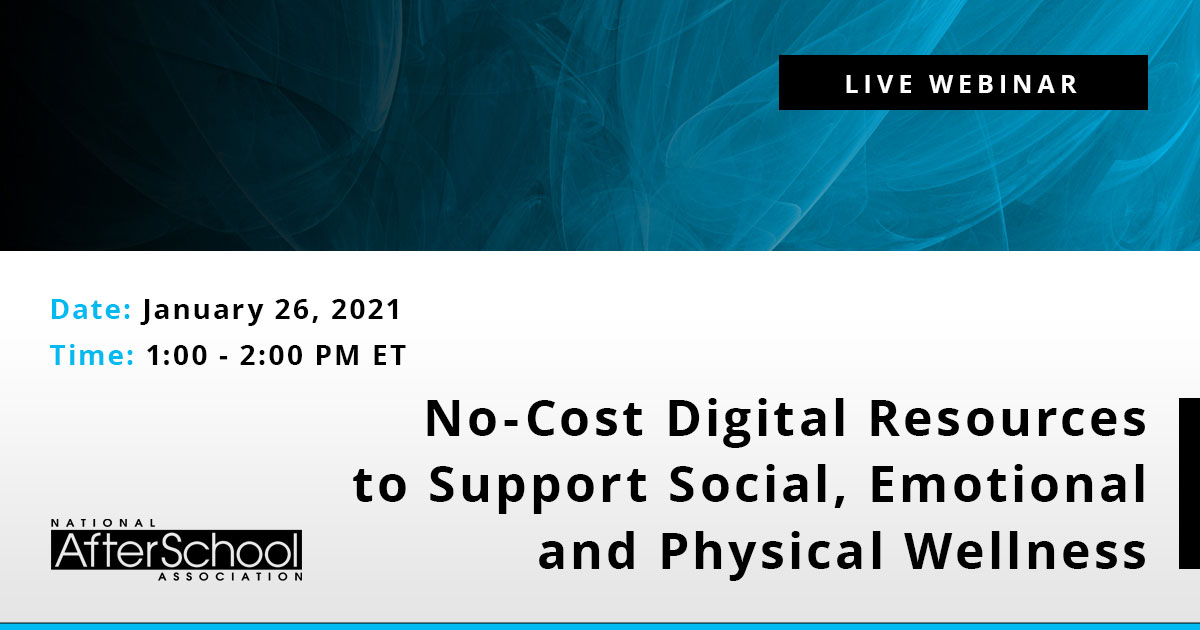 LIVE WEBINAR

Date: January 26, 2021
Time: 1:00 - 2:00 PM ET

No-Cost Digital Resources to Support Social, Emotional and Physical Wellness

NATIONAL
AfterSchool
ASSOCIATION